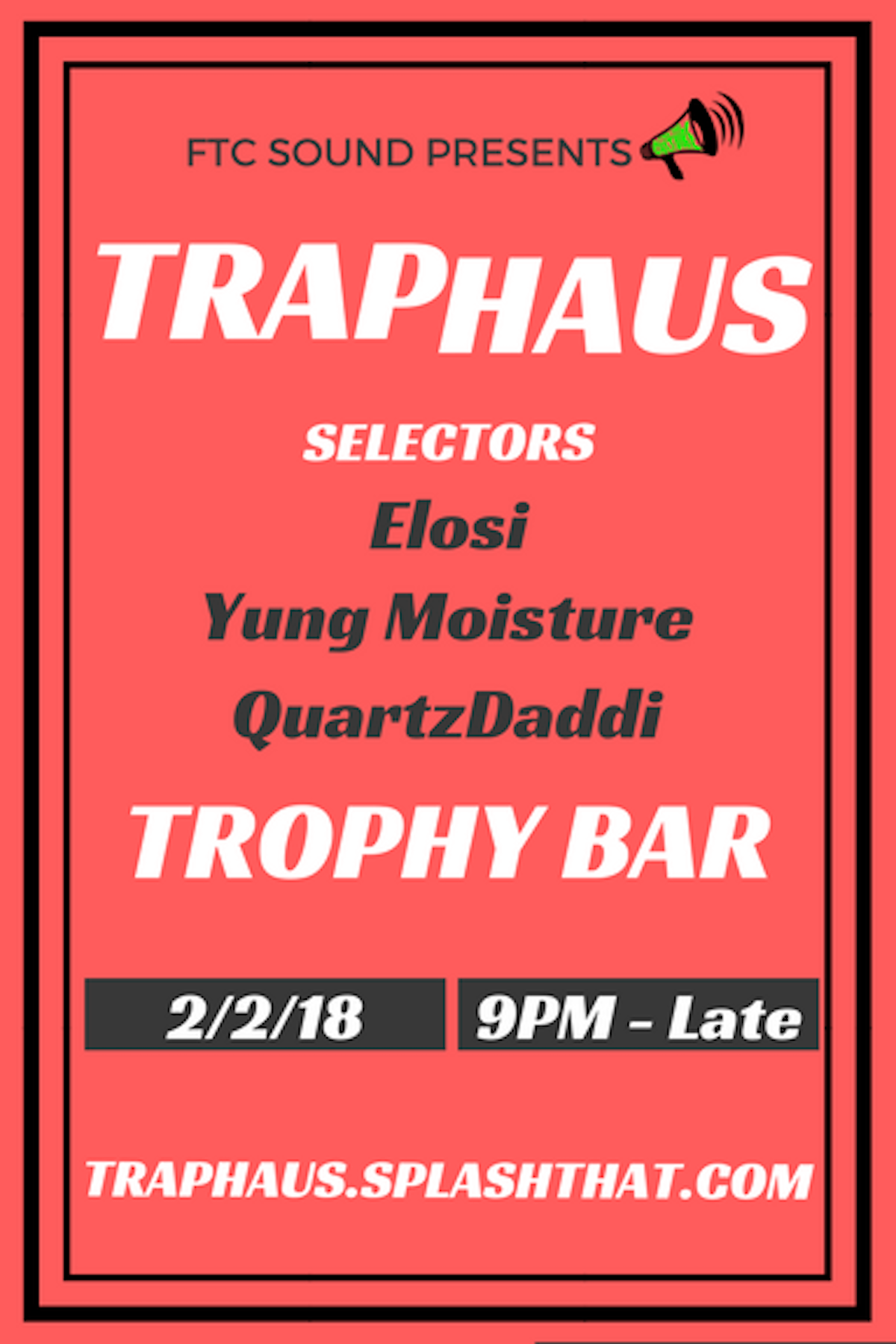 FTC SOUND PRESENTS

TRAPHAUS

SELECTORS

Elosi

Yung Moisture

QuartzDaddi

TROPHY BAR

2/2/18

9PM - Late

TRAPHAUS.SPLASHTHAT.COM